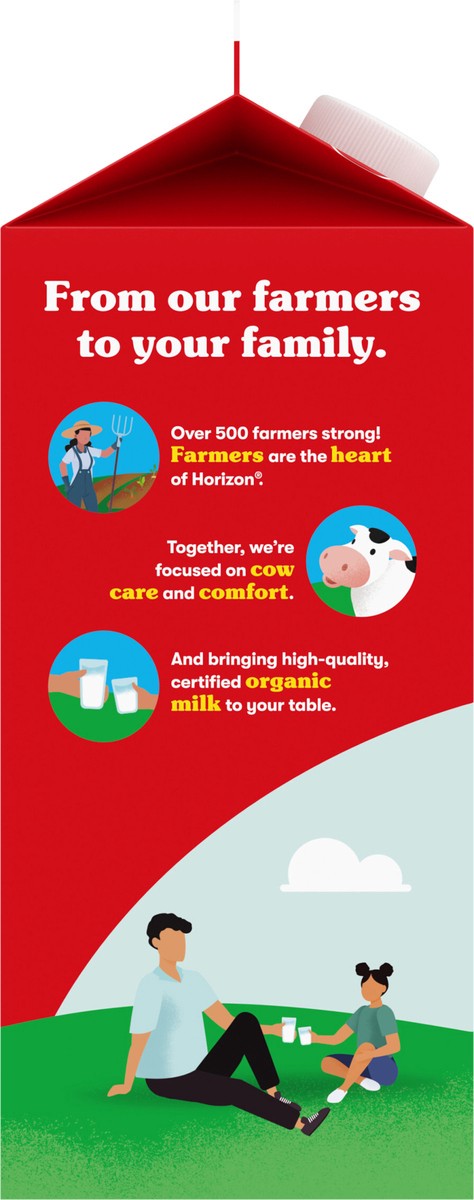 From our farmers to your family.

Over 500 farmers strong! Farmers are the heart of Horizon®.

Together, we're focused on cow care and comfort.

And bringing high-quality, certified organic milk to your table.